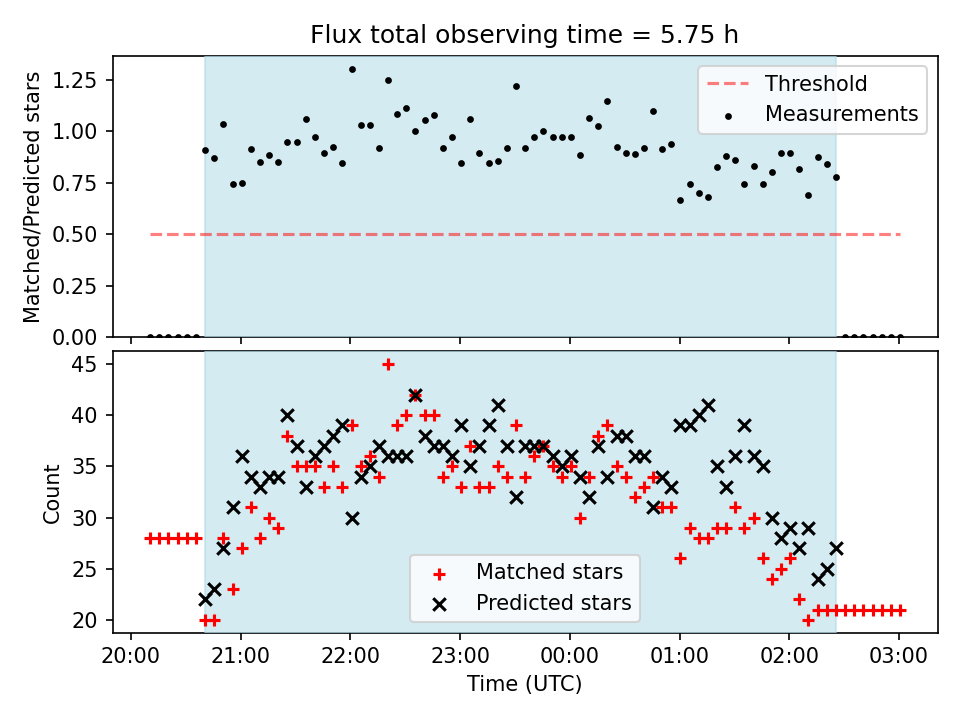 Flux total observing time = 5.75 h

Matched/Predicted stars

1.25
1.00
0.75
0.50
0.25
0.00

Threshold
Measurements

Count

45
40
35
30
25
20

Matched stars
Predicted stars

20:00
21:00
22:00
23:00
00:00
01:00
02:00
03:00

Time (UTC)